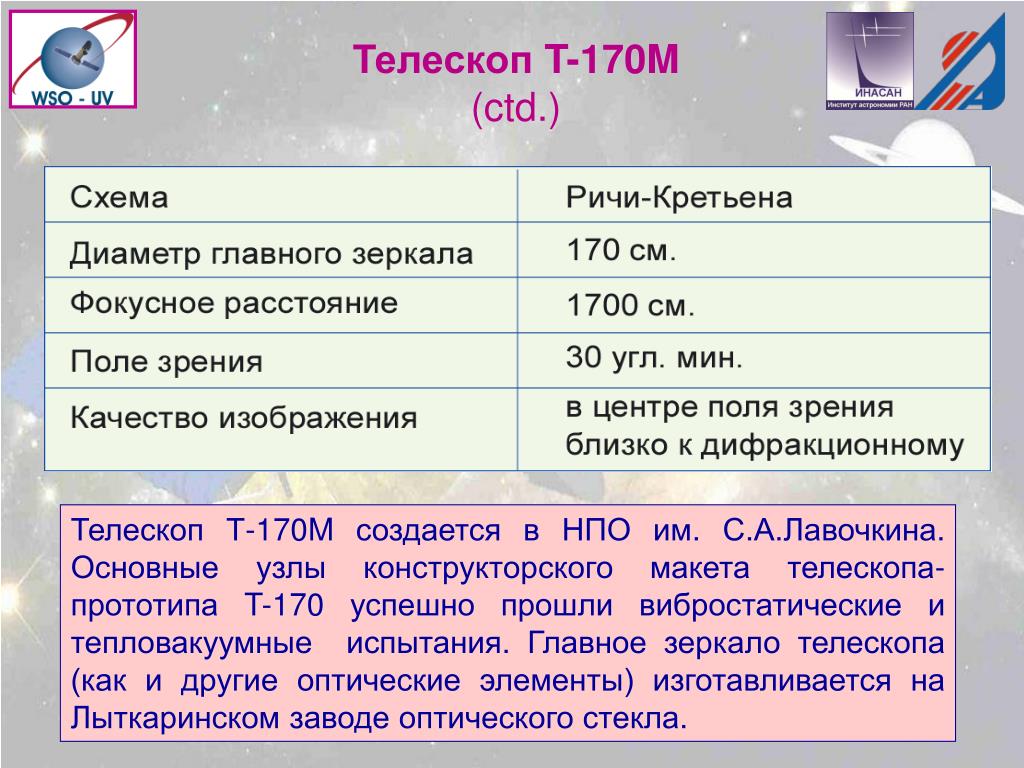 WSO - UV

Телескоп Т-170М
(ctd.)

ИНАСАН
Институт астрономии РАН

| Схема | Ричи-Кретьена |
|---|---|
| Диаметр главного зеркала | 170 см. |
| Фокусное расстояние | 1700 см. |
| Поле зрения | 30 угл. мин. |
| Качество изображения | в центре поля зрения близко к дифракционному |

Телескоп Т-170М создается в НПО им. С.А.Лавочкина. Основные узлы конструкторского макета телескопа-прототипа Т-170 успешно прошли вибростатические и тепловакуумные испытания. Главное зеркало телескопа (как и другие оптические элементы) изготавливается на Лыткаринском заводе оптического стекла.